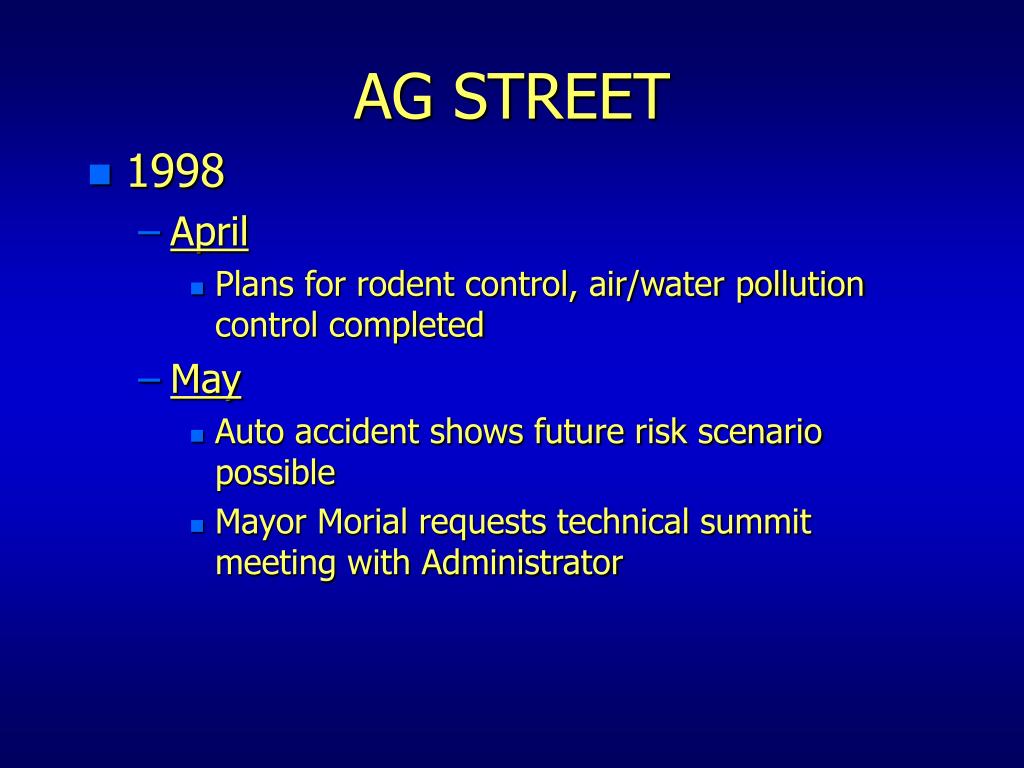 AG STREET

- 1998
  - April
    - Plans for rodent control, air/water pollution control completed
  - May
    - Auto accident shows future risk scenario possible
    - Mayor Morial requests technical summit meeting with Administrator